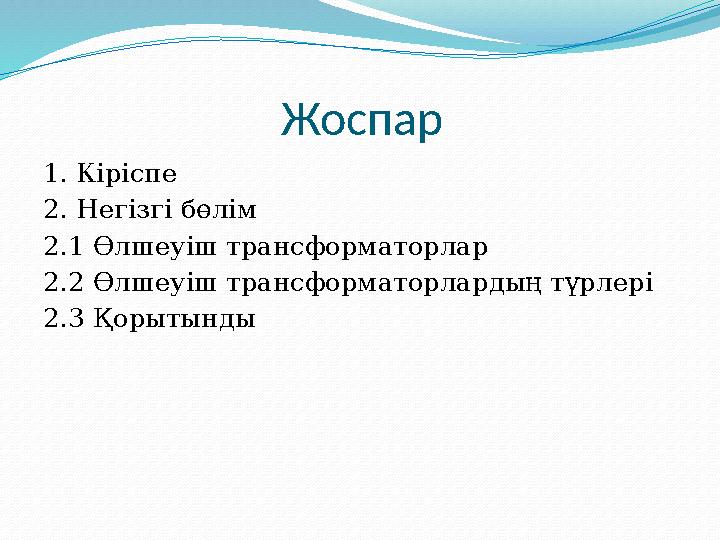 Жоспар

1. Кіріспе
2. Негізгі бөлім
2.1 Өлшеуіш трансформаторлар
2.2 Өлшеуіш трансформаторлардың түрлері
2.3 Қорытынды